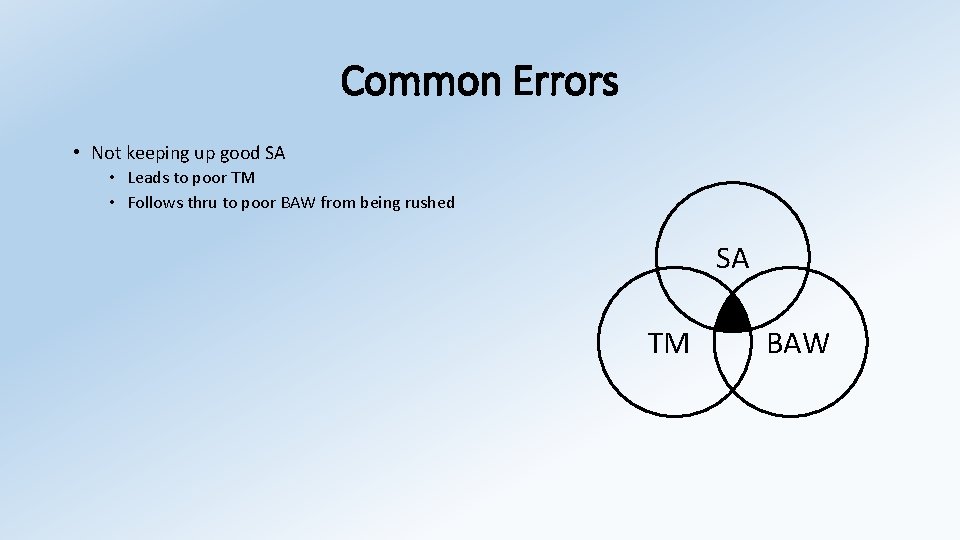 Common Errors

• Not keeping up good SA
• Leads to poor TM
• Follows thru to poor BAW from being rushed

SA

TM

BAW